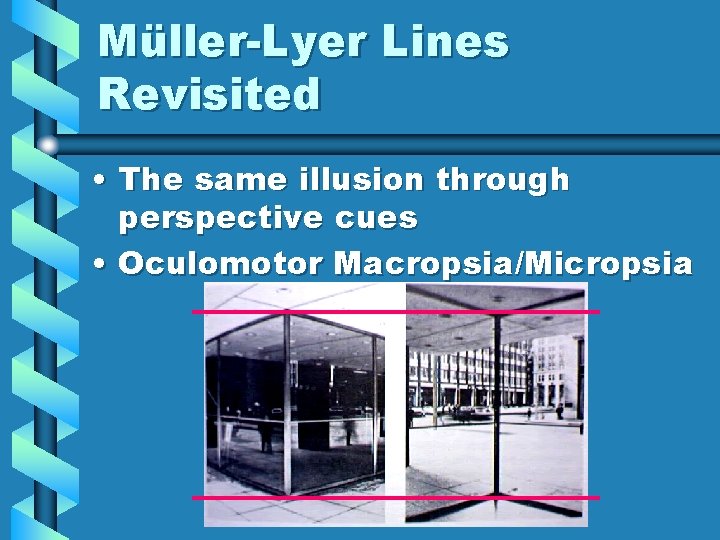 Müller-Lyer Lines Revisited

• The same illusion through perspective cues

• Oculomotor Macropsia/Micropsia